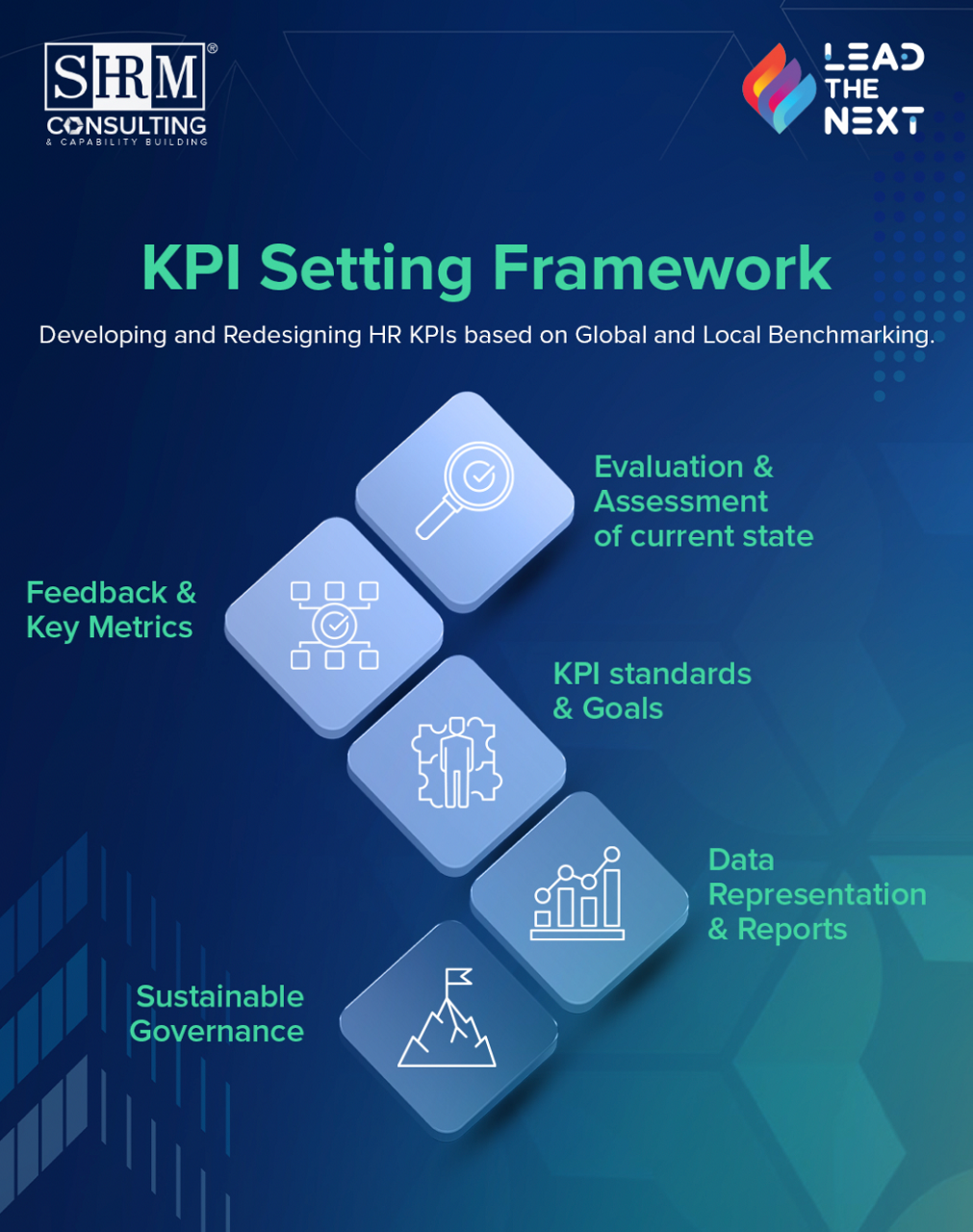 SHRM®
CONSULTING
& CAPABILITY BUILDING

LEAD THE NEXT

KPI Setting Framework

Developing and Redesigning HR KPIs based on Global and Local Benchmarking.

Evaluation & Assessment of current state

Feedback & Key Metrics

KPI standards & Goals

Data Representation & Reports

Sustainable Governance